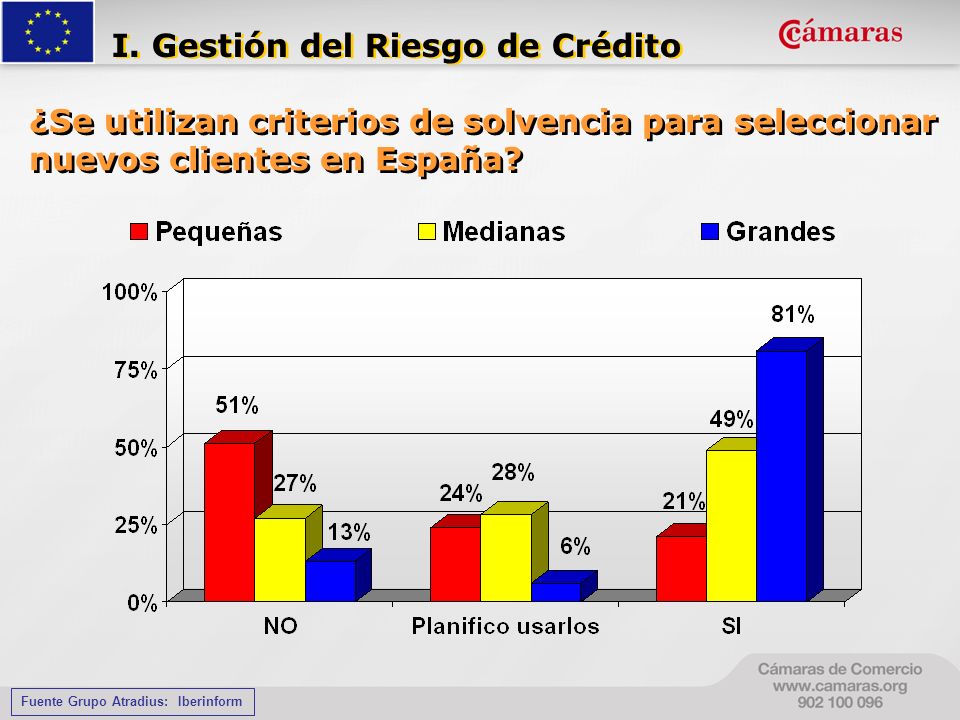 I. Gestión del Riesgo de Crédito

Cámaras

¿Se utilizan criterios de solvencia para seleccionar nuevos clientes en España?

Pequeñas  Medianas  Grandes

100%
75%
50%
25%
0%

51%
27%
13%
24%
28%
6%
21%
49%
81%

NO  Planifico usarlos  SI

Fuente Grupo Atradius: Iberinform

Cámaras de Comercio
www.camaras.org
902 100 096